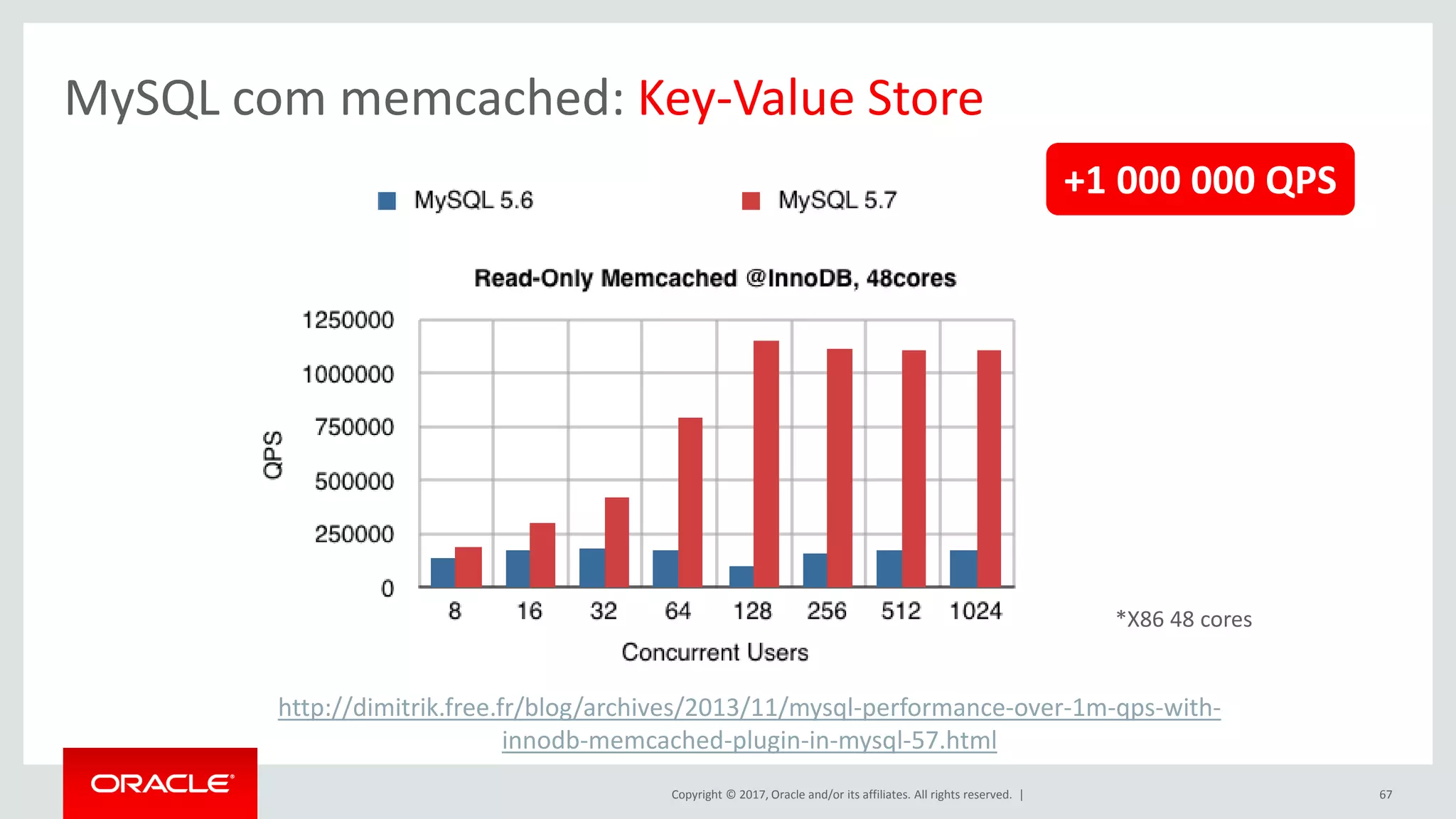 MySQL com memcached: Key-Value Store

+1 000 000 QPS

MySQL 5.6   MySQL 5.7

Read-Only Memcached @InnoDB, 48cores

QPS

1250000
1000000
750000
500000
250000
0

8 16 32 64 128 256 512 1024

Concurrent Users

*X86 48 cores

http://dimitrik.free.fr/blog/archives/2013/11/mysql-performance-over-1m-qps-with-innodb-memcached-plugin-in-mysql-57.html

ORACLE

Copyright © 2017, Oracle and/or its affiliates. All rights reserved. |

67